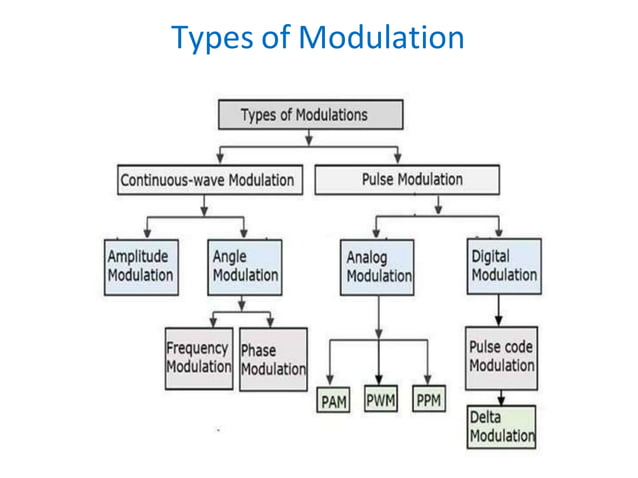 Types of Modulation

Types of Modulations

Continuous-wave Modulation

Pulse Modulation

Amplitude Modulation

Angle Modulation

Analog Modulation

Digital Modulation

Frequency Modulation

Phase Modulation

PAM

PWM

PPM

Pulse code Modulation

Delta Modulation